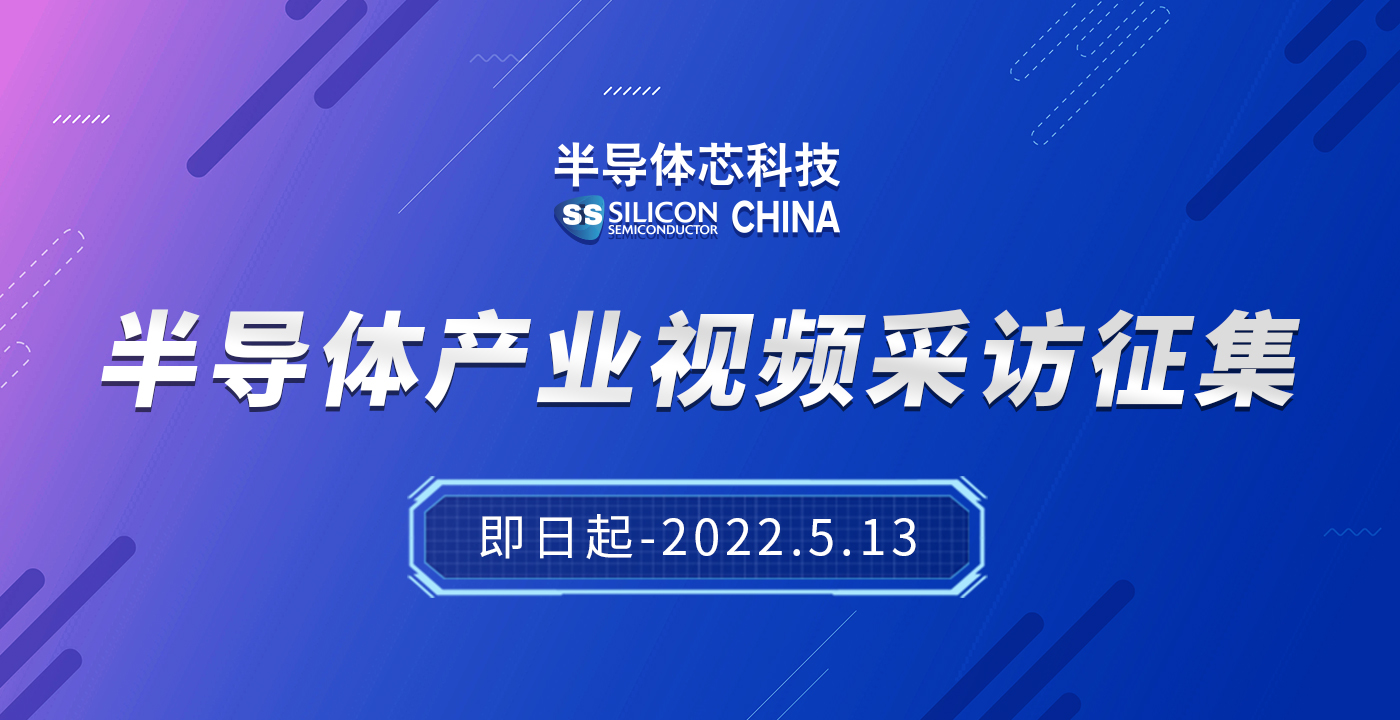 半导体芯科技
SS SILICON SEMICONDUCTOR CHINA

半导体产业视频采访征集

即日起-2022.5.13